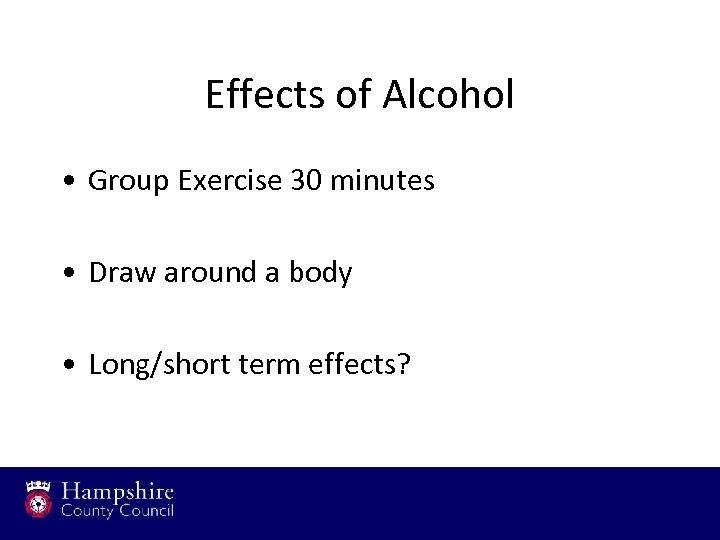 Effects of Alcohol

• Group Exercise 30 minutes

• Draw around a body

• Long/short term effects?

Hampshire
County Council